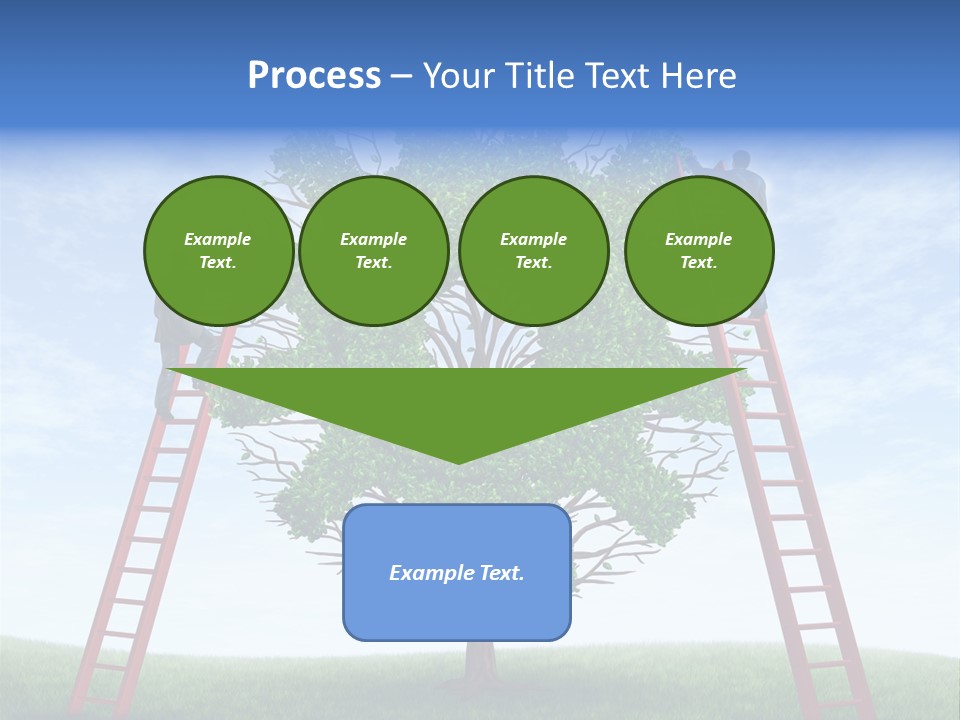 Process – Your Title Text Here

Example Text.

Example Text.

Example Text.

Example Text.

Example Text.